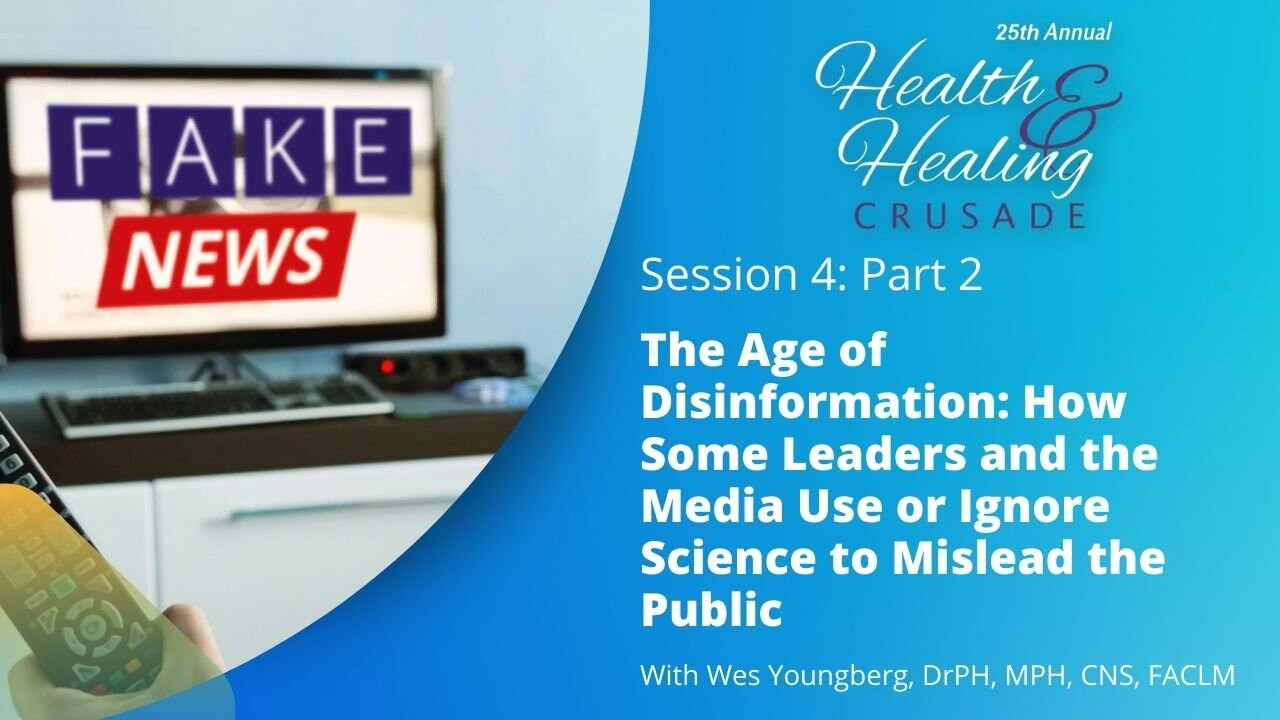 FAKE
NEWS

25th Annual
Health & Healing
CRUSADE

Session 4: Part 2

The Age of Disinformation: How Some Leaders and the Media Use or Ignore Science to Mislead the Public

With Wes Youngberg, DrPH, MPH, CNS, FACLM